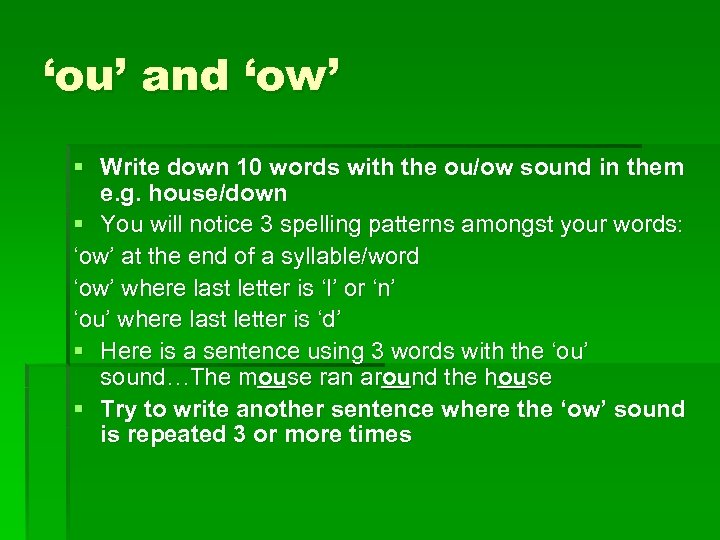 ‘ou’ and ‘ow’

▪ Write down 10 words with the ou/ow sound in them e.g. house/down
▪ You will notice 3 spelling patterns amongst your words:
‘ow’ at the end of a syllable/word
‘ow’ where last letter is ‘l’ or ‘n’
‘ou’ where last letter is ‘d’
▪ Here is a sentence using 3 words with the ‘ou’ sound…The mouse ran around the house
▪ Try to write another sentence where the ‘ow’ sound is repeated 3 or more times